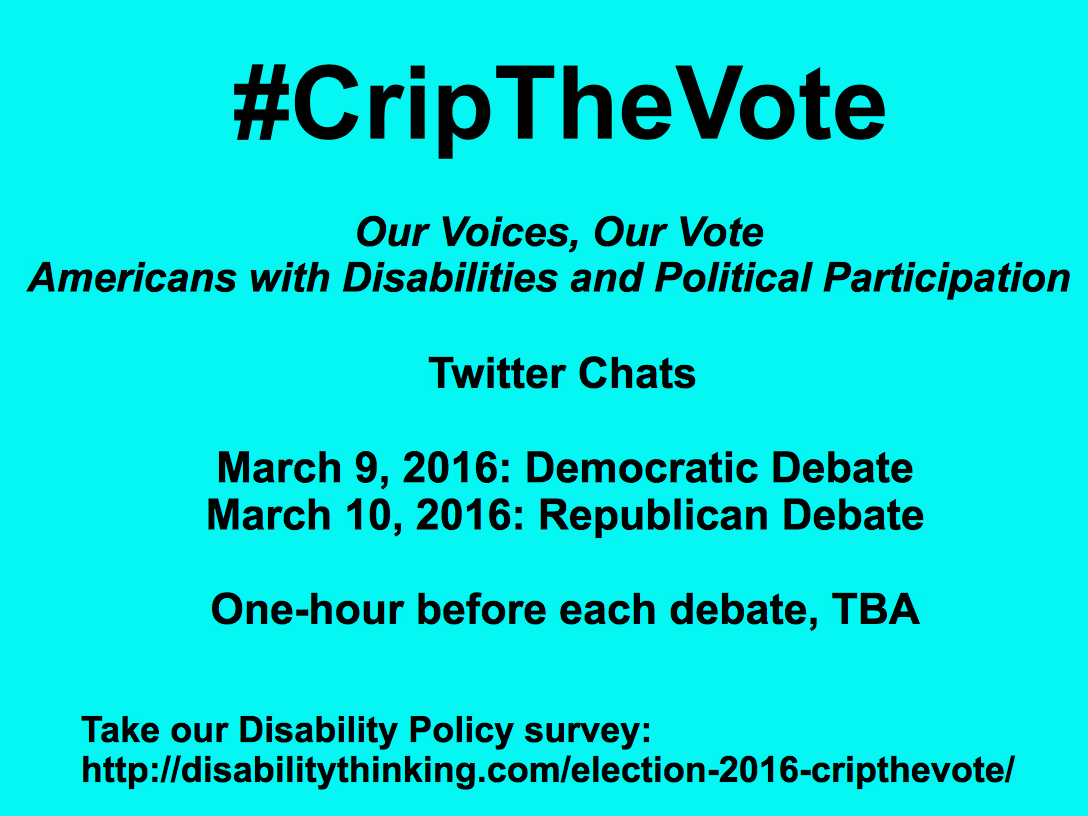 #CripTheVote

Our Voices, Our Vote
Americans with Disabilities and Political Participation

Twitter Chats

March 9, 2016: Democratic Debate
March 10, 2016: Republican Debate

One-hour before each debate, TBA

Take our Disability Policy survey:
http://disabilitythinking.com/election-2016-cripthevote/